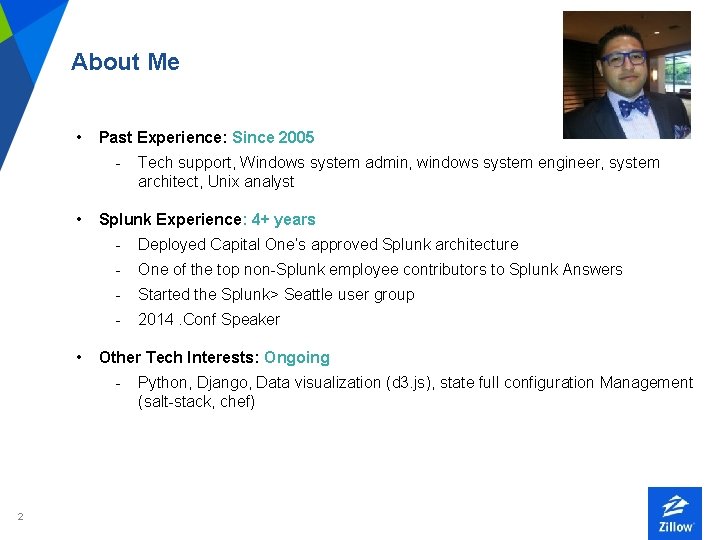 About Me

• Past Experience: Since 2005
- Tech support, Windows system admin, windows system engineer, system architect, Unix analyst

• Splunk Experience: 4+ years
- Deployed Capital One's approved Splunk architecture
- One of the top non-Splunk employee contributors to Splunk Answers
- Started the Splunk> Seattle user group
- 2014 .Conf Speaker

• Other Tech Interests: Ongoing
- Python, Django, Data visualization (d3.js), state full configuration Management (salt-stack, chef)

2

Zillow